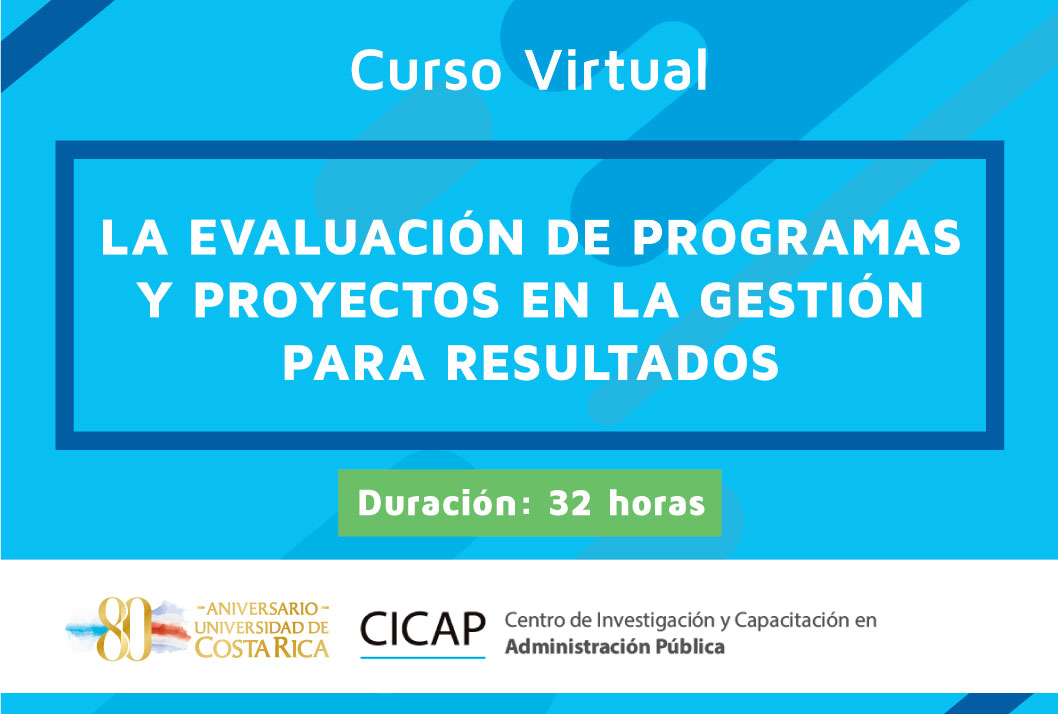 Curso Virtual

LA EVALUACIÓN DE PROGRAMAS Y PROYECTOS EN LA GESTIÓN PARA RESULTADOS

Duración: 32 horas

80 -ANIVERSARIO- UNIVERSIDAD DE COSTA RICA

CICAP Centro de Investigación y Capacitación en Administración Pública